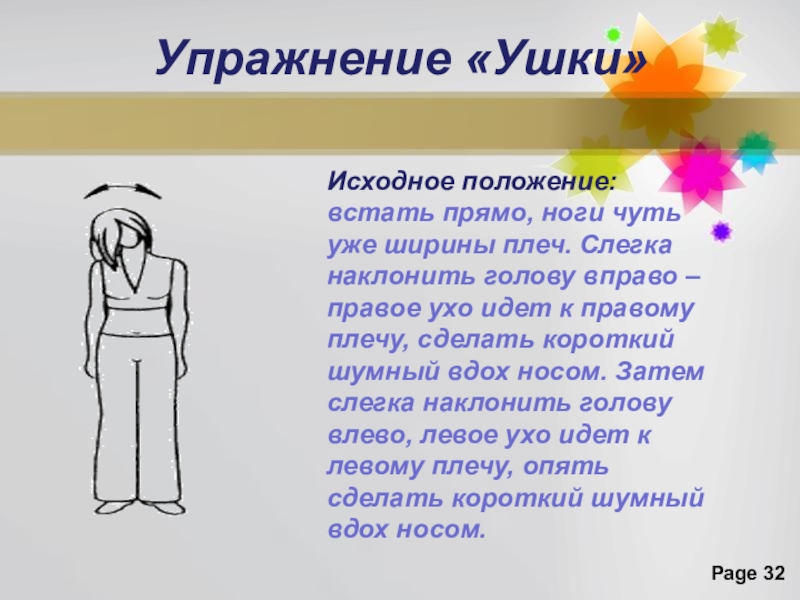 Упражнение «Ушки»

Исходное положение: встать прямо, ноги чуть уже ширины плеч. Слегка наклонить голову вправо – правое ухо идет к правому плечу, сделать короткий шумный вдох носом. Затем слегка наклонить голову влево, левое ухо идет к левому плечу, опять сделать короткий шумный вдох носом.

Page 32